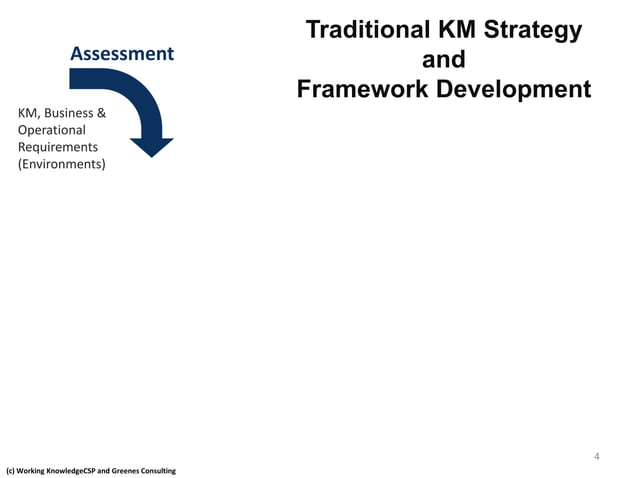 Traditional KM Strategy and Framework Development

Assessment

KM, Business & Operational Requirements (Environments)

4

(c) Working KnowledgeCSP and Greenes Consulting